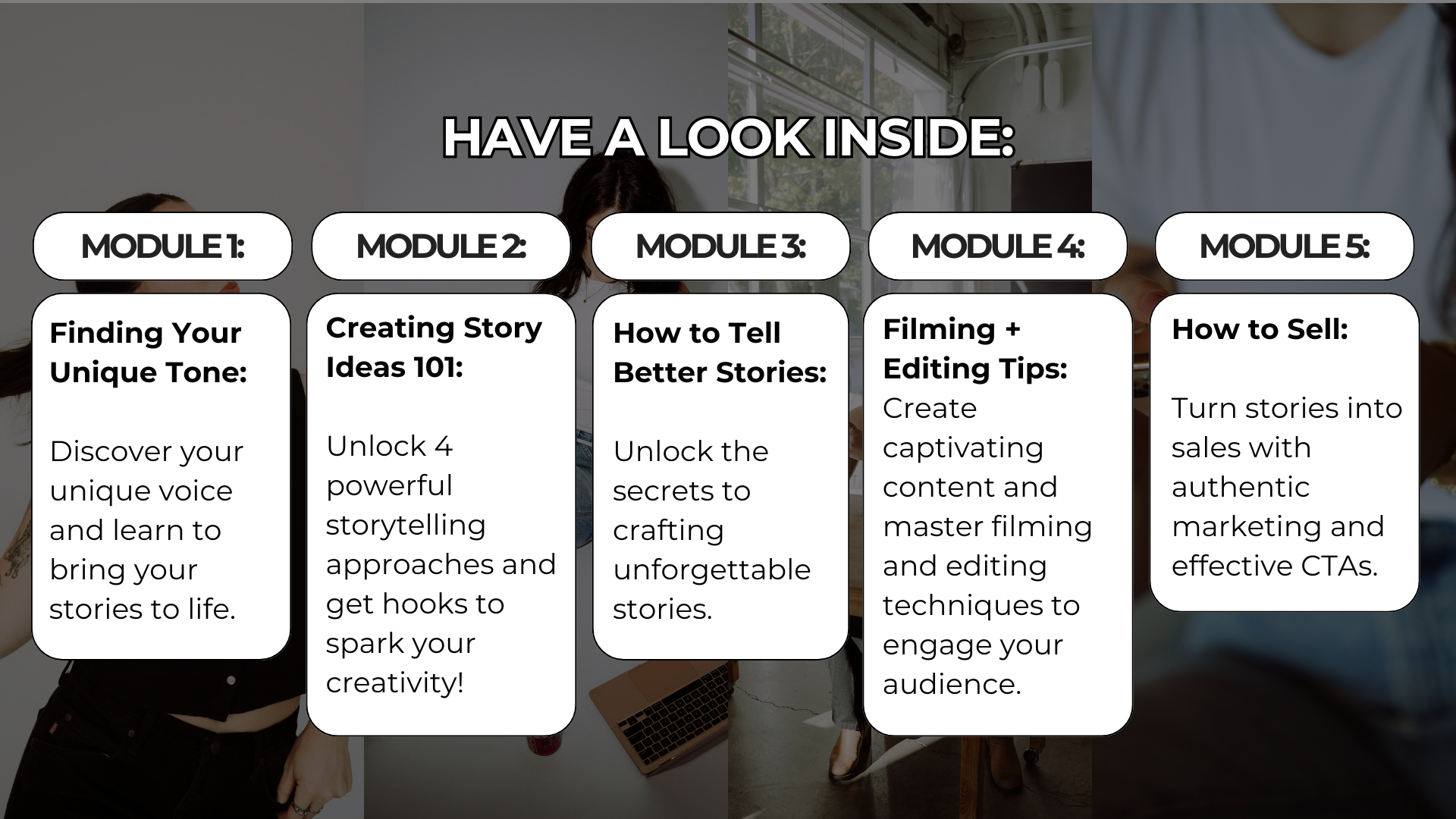 HAVE A LOOK INSIDE:

MODULE 1:

Finding Your Unique Tone:

Discover your unique voice and learn to bring your stories to life.

MODULE 2:

Creating Story Ideas 101:

Unlock 4 powerful storytelling approaches and get hooks to spark your creativity!

MODULE 3:

How to Tell Better Stories:

Unlock the secrets to crafting unforgettable stories.

MODULE 4:

Filming + Editing Tips:

Create captivating content and master filming and editing techniques to engage your audience.

MODULE 5:

How to Sell:

Turn stories into sales with authentic marketing and effective CTAs.